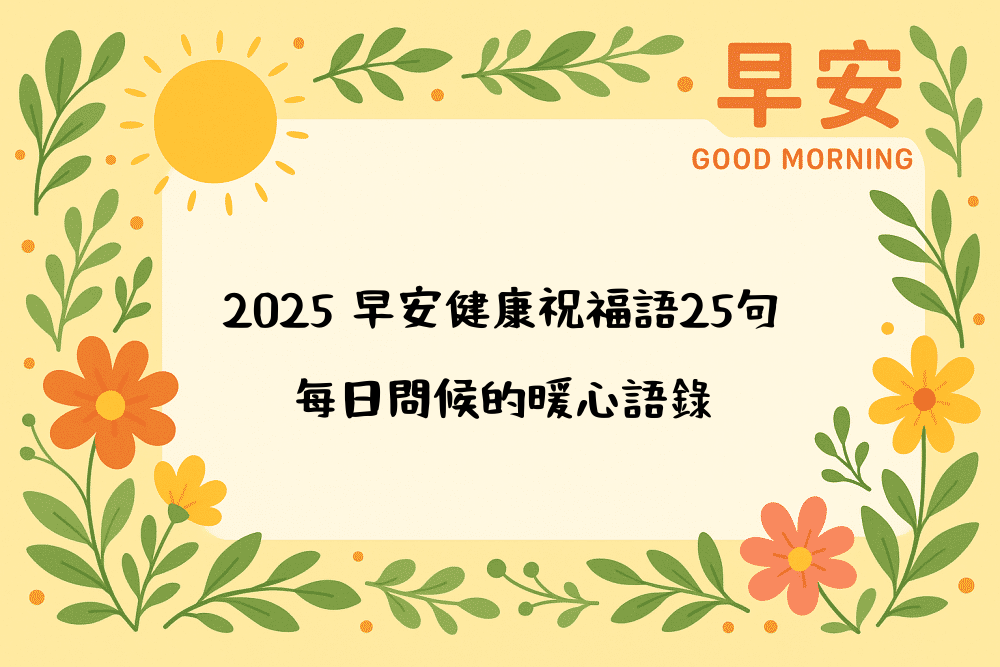 早安
GOOD MORNING

2025 早安健康祝福語25句

每日問候的暖心語錄